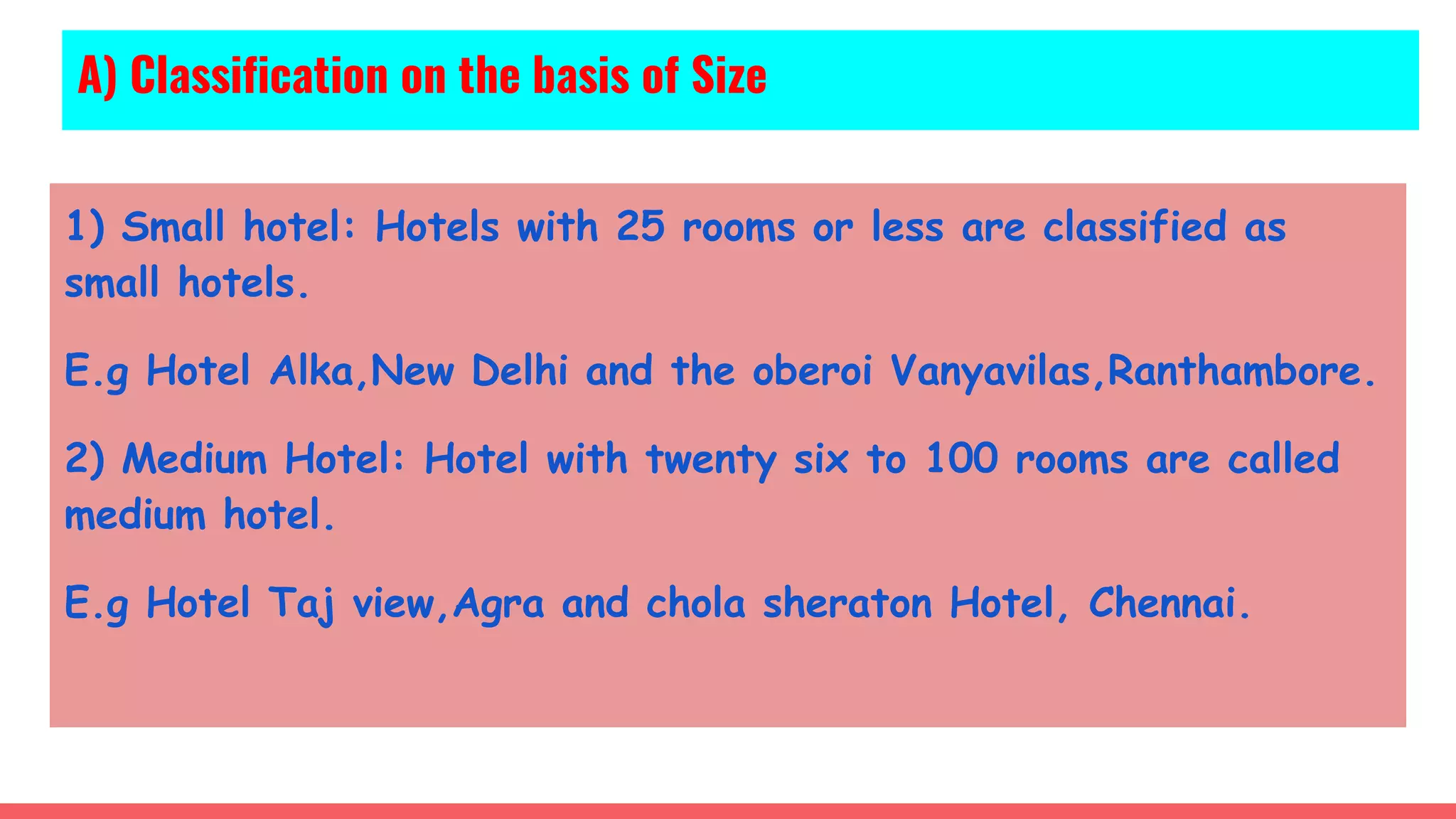 A) Classification on the basis of Size

1) Small hotel: Hotels with 25 rooms or less are classified as small hotels.

E.g Hotel Alka,New Delhi and the oberoi Vanyavilas,Ranthambore.

2) Medium Hotel: Hotel with twenty six to 100 rooms are called medium hotel.

E.g Hotel Taj view,Agra and chola sheraton Hotel, Chennai.